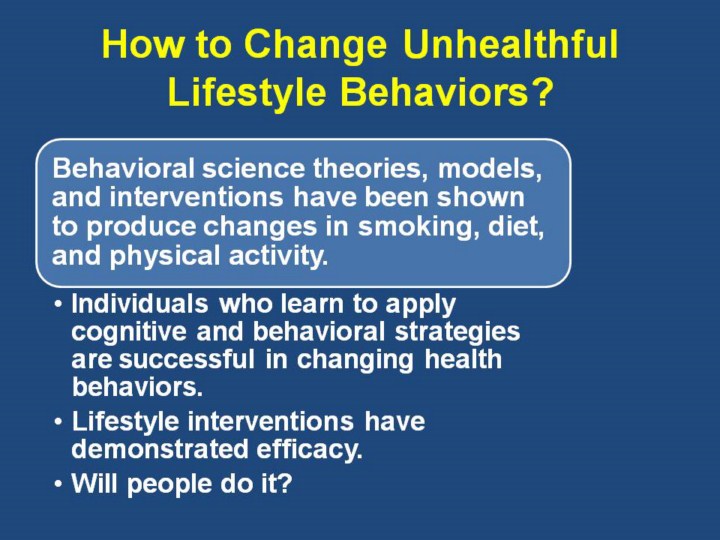 How to Change Unhealthful Lifestyle Behaviors?

Behavioral science theories, models, and interventions have been shown to produce changes in smoking, diet, and physical activity.

• Individuals who learn to apply cognitive and behavioral strategies are successful in changing health behaviors.
• Lifestyle interventions have demonstrated efficacy.
• Will people do it?